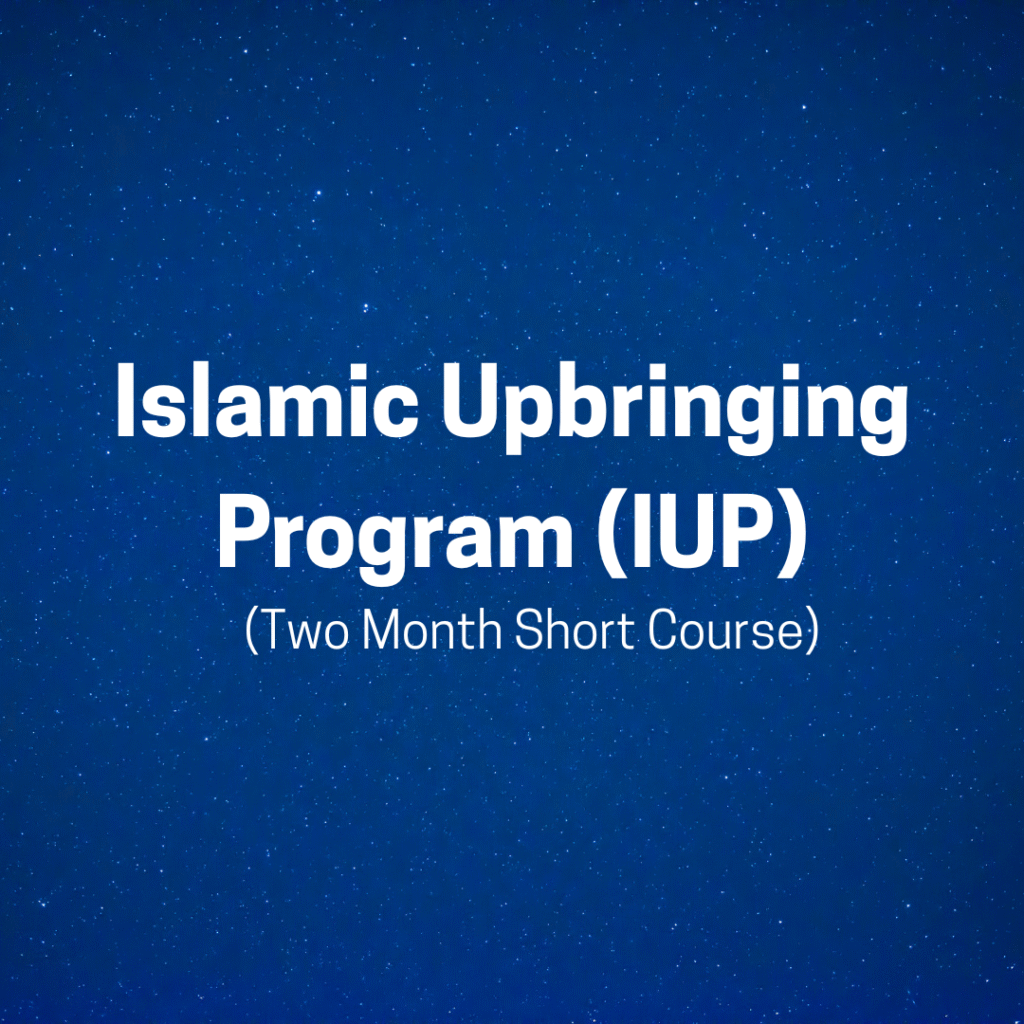 Islamic Upbringing Program (IUP)
(Two Month Short Course)